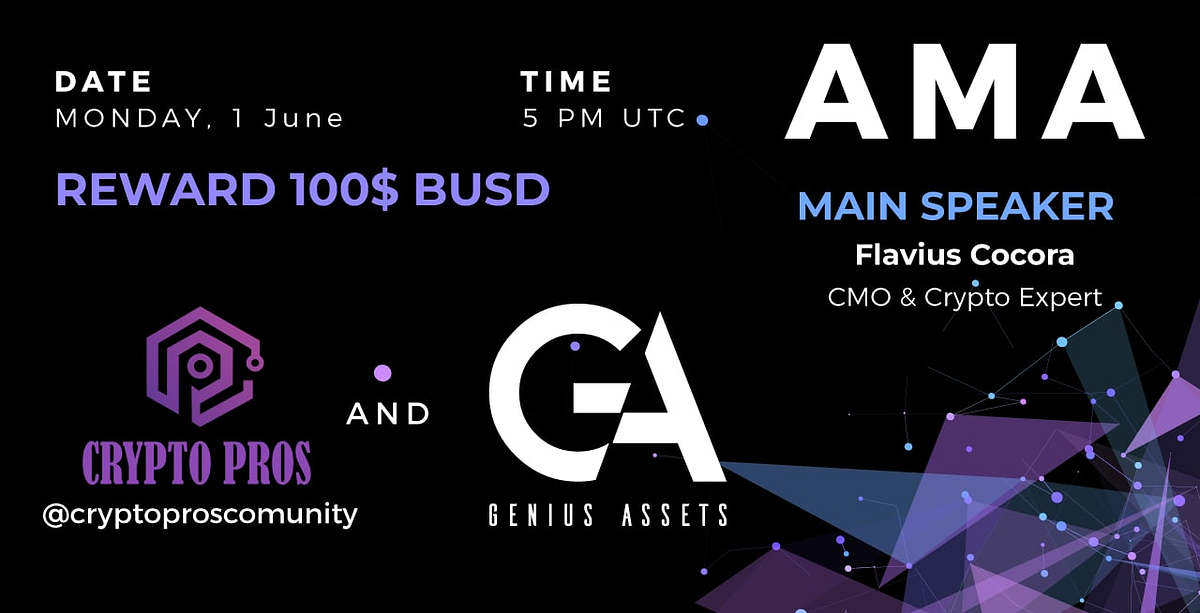 DATE
MONDAY, 1 June

TIME
5 PM UTC

AMA

REWARD 100$ BUSD

MAIN SPEAKER
Flavius Cocora
CMO & Crypto Expert

CRYPTO PROS
@cryptoproscomunity

AND

GA
GENIUS ASSETS